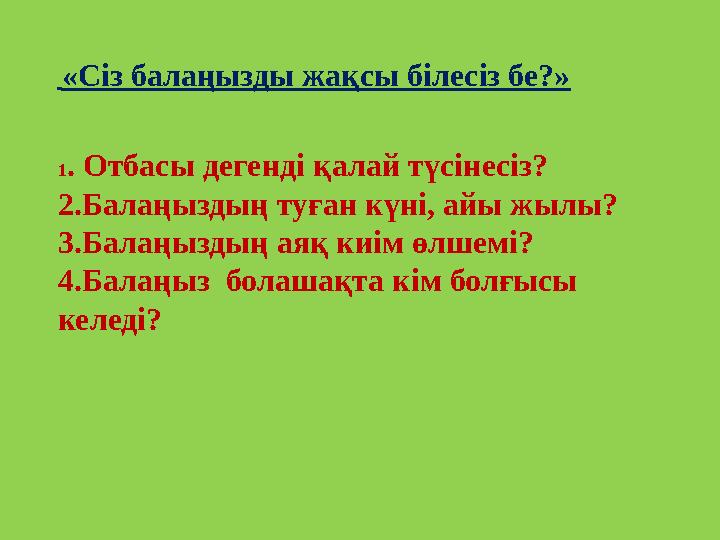 «Сіз балаңызды жақсы білесіз бе?»

1. Отбасы дегенді қалай түсінесіз?
2.Балаңыздың туған күні, айы жылы?
3.Балаңыздың аяқ киім өлшемі?
4.Балаңыз болашақта кім болғысы келеді?